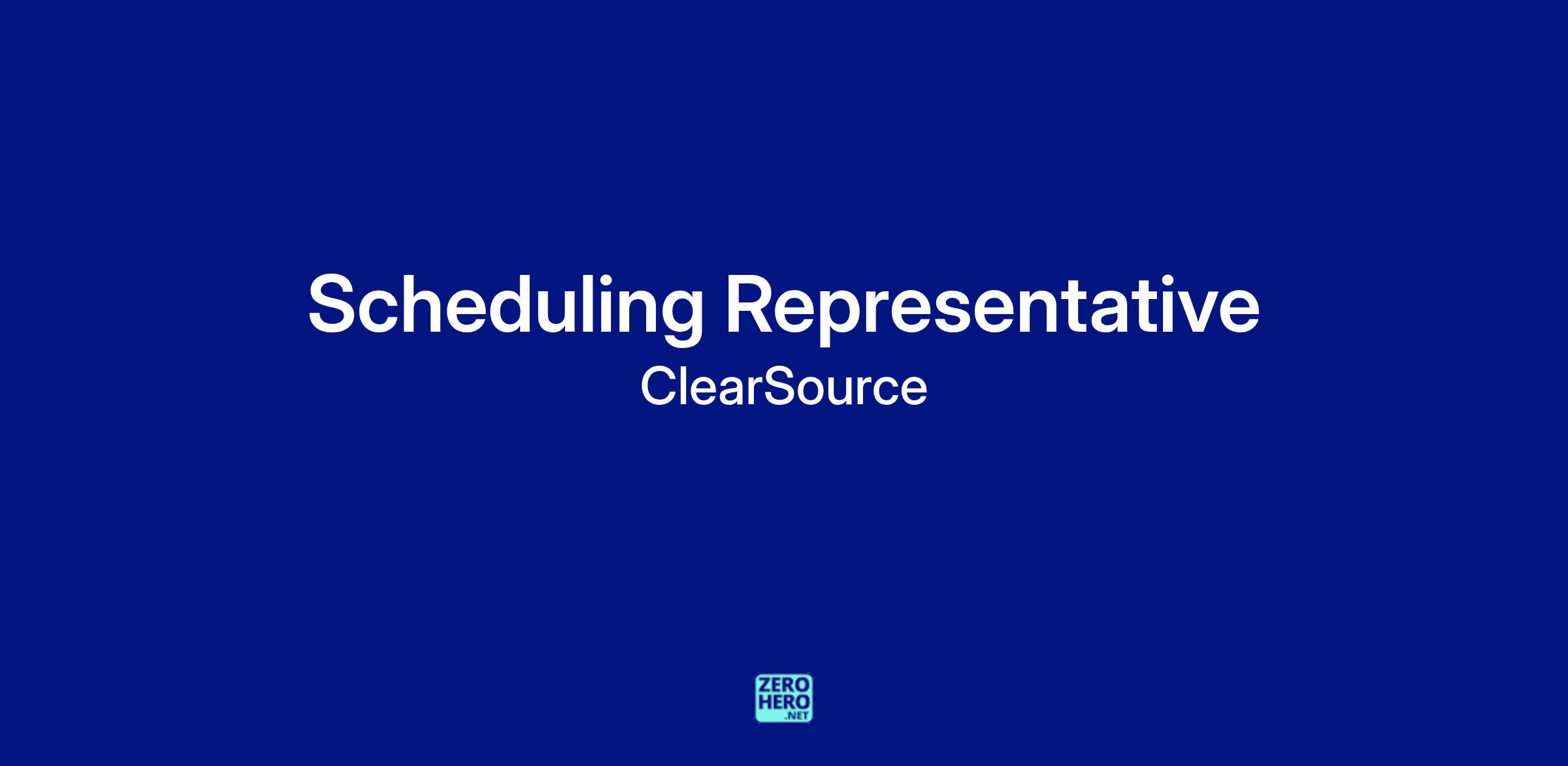 Scheduling Representative
ClearSource

ZERO
HERO
.NET